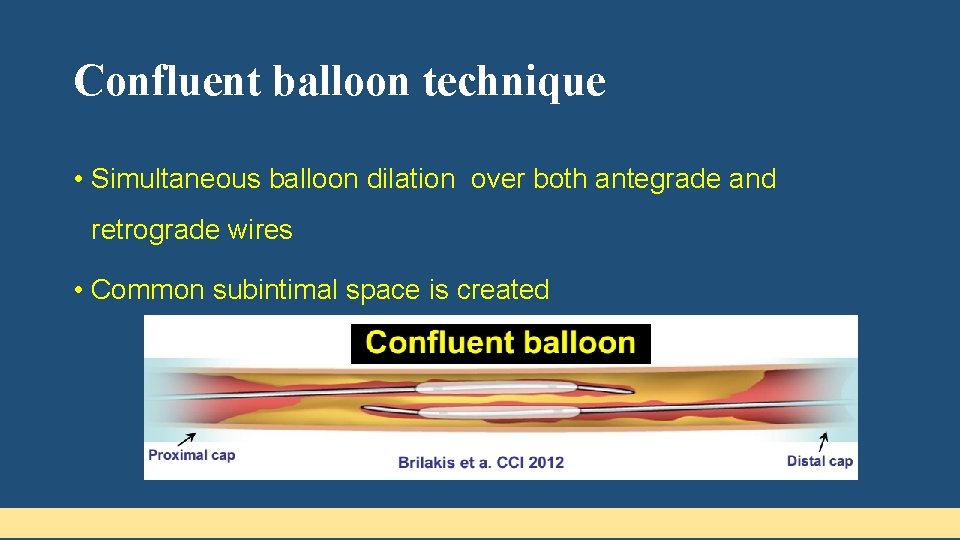 Confluent balloon technique

• Simultaneous balloon dilation over both antegrade and retrograde wires

• Common subintimal space is created

Confluent balloon

Proximal cap

Brilakis et a. CCI 2012

Distal cap